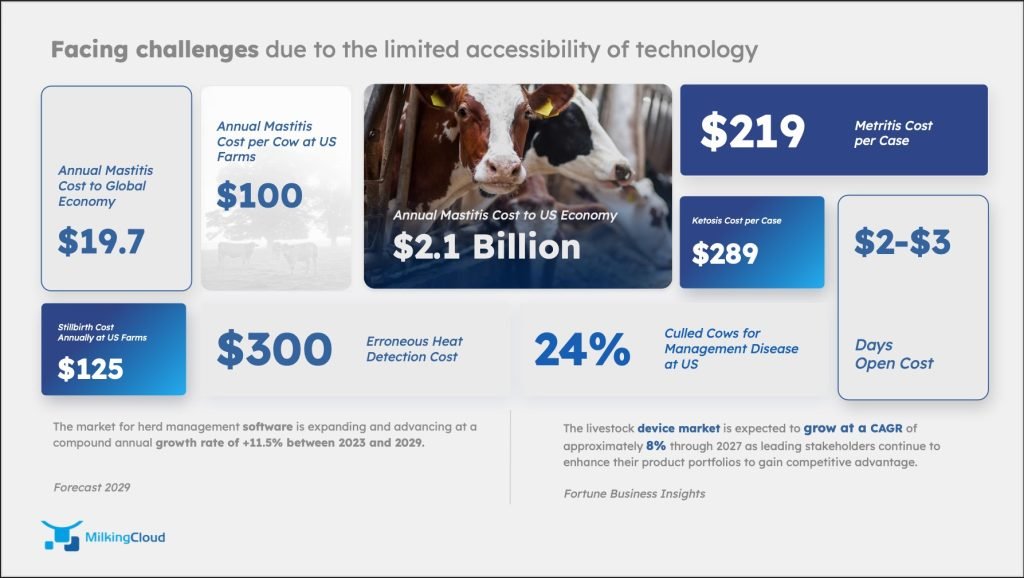 Facing challenges due to the limited accessibility of technology

Annual Mastitis Cost to Global Economy

$19.7

Annual Mastitis Cost per Cow at US Farms

$100

Annual Mastitis Cost to US Economy

$2.1 Billion

$219

Metritis Cost per Case

Ketosis Cost per Case

$289

$2-$3

Days Open Cost

Stillbirth Cost Annually at US Farms

$125

$300

Erroneous Heat Detection Cost

24%

Culled Cows for Management Disease at US

The market for herd management software is expanding and advancing at a compound annual growth rate of +11.5% between 2023 and 2029.

Forecast 2029

The livestock device market is expected to grow at a CAGR of approximately 8% through 2027 as leading stakeholders continue to enhance their product portfolios to gain competitive advantage.

Fortune Business Insights

MilkingCloud